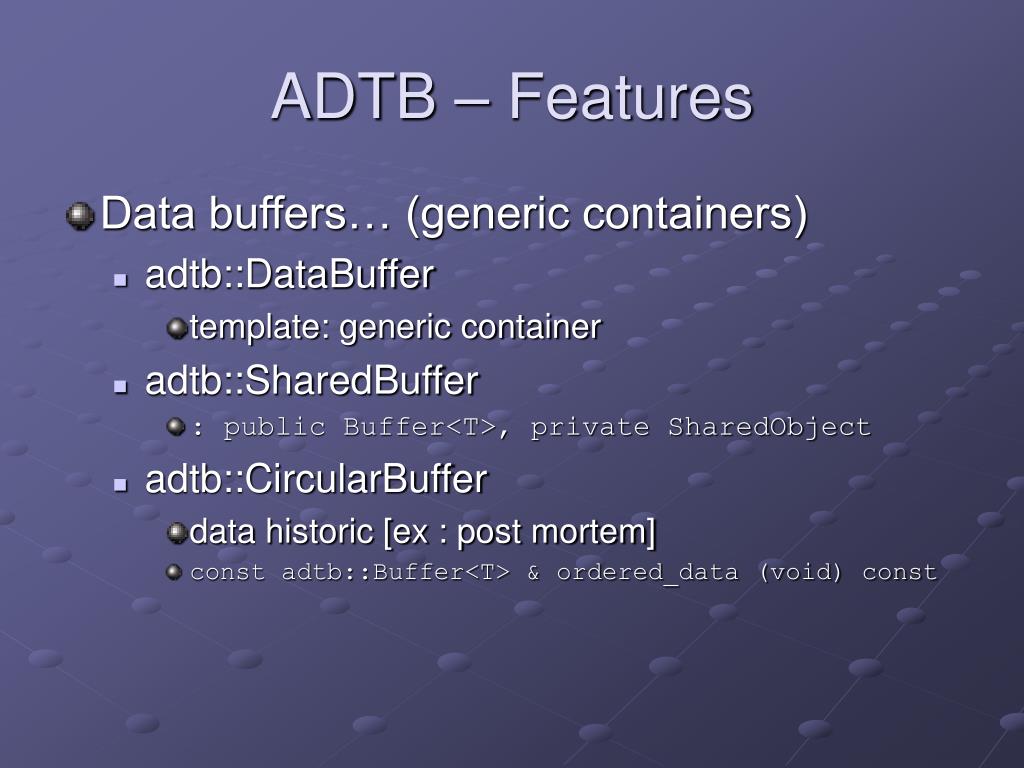 ADTB – Features

Data buffers… (generic containers)

adtb::DataBuffer

template: generic container

adtb::SharedBuffer

: public Buffer<T>, private SharedObject

adtb::CircularBuffer

data historic [ex : post mortem]

const adtb::Buffer<T> & ordered_data (void) const